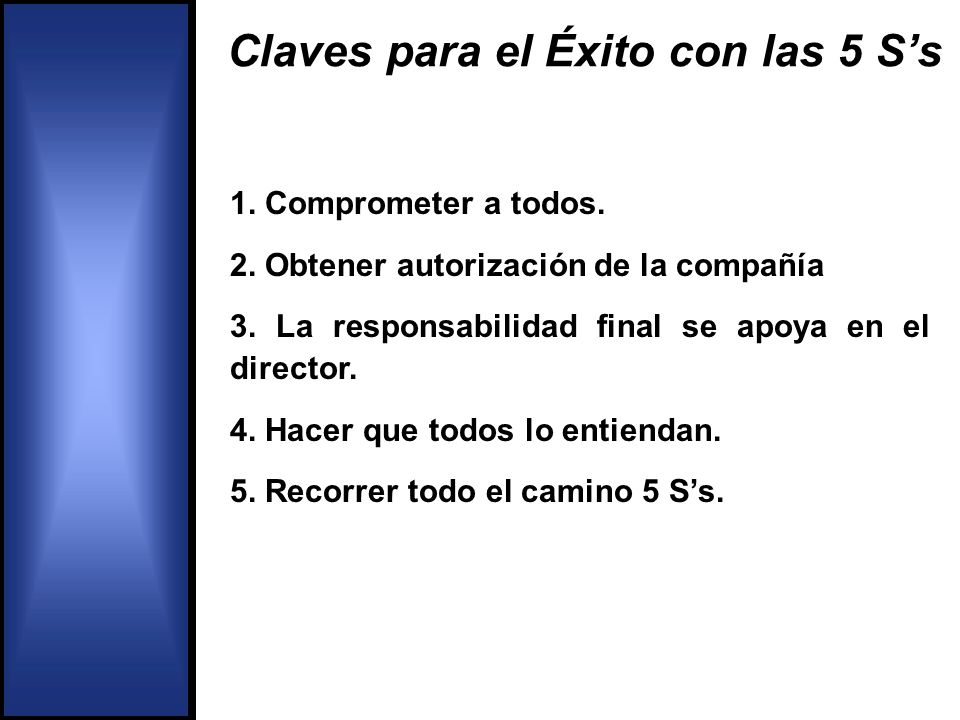 Claves para el Éxito con las 5 S’s

1. Comprometer a todos.

2. Obtener autorización de la compañía

3. La responsabilidad final se apoya en el director.

4. Hacer que todos lo entiendan.

5. Recorrer todo el camino 5 S’s.